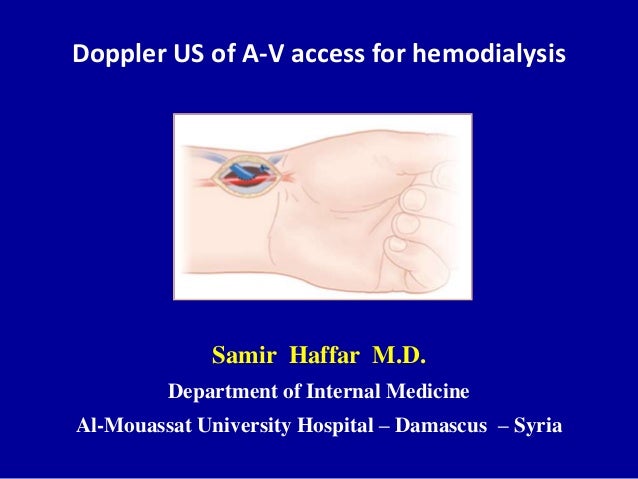 Doppler US of A-V access for hemodialysis

Samir Haffar M.D.

Department of Internal Medicine

Al-Mouassat University Hospital – Damascus – Syria